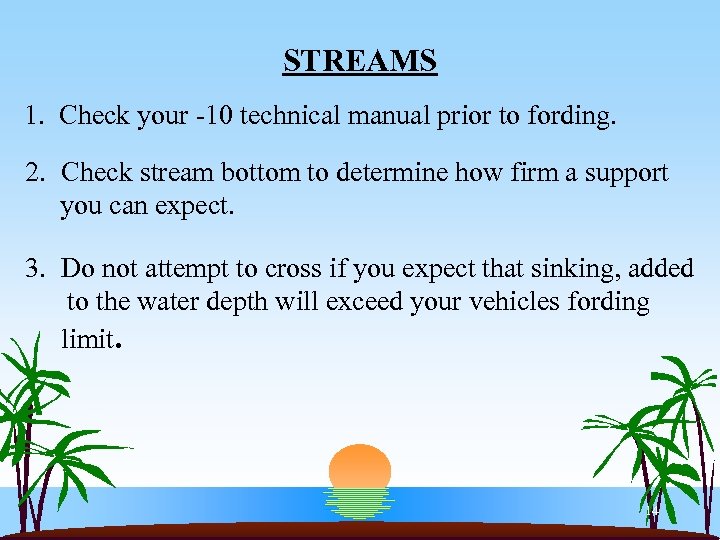 STREAMS

1. Check your -10 technical manual prior to fording.

2. Check stream bottom to determine how firm a support you can expect.

3. Do not attempt to cross if you expect that sinking, added to the water depth will exceed your vehicles fording limit.